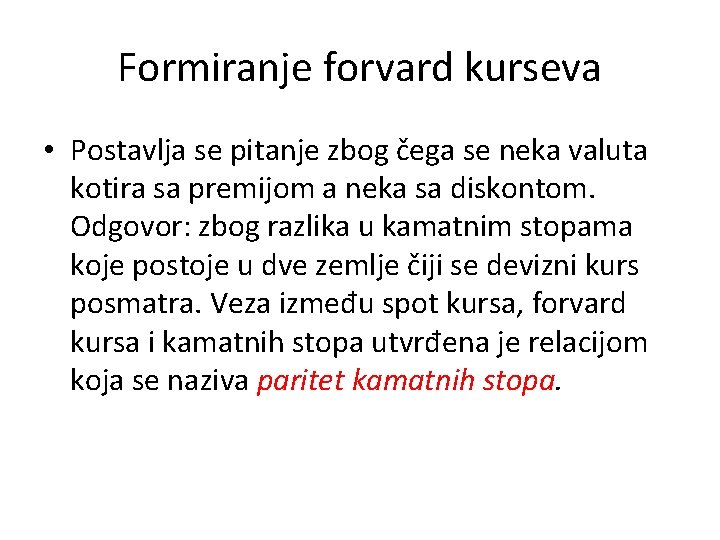 Formiranje forvard kurseva

• Postavlja se pitanje zbog čega se neka valuta kotira sa premijom a neka sa diskontom. Odgovor: zbog razlika u kamatnim stopama koje postoje u dve zemlje čiji se devizni kurs posmatra. Veza između spot kursa, forvard kursa i kamatnih stopa utvrđena je relacijom koja se naziva paritet kamatnih stopa.